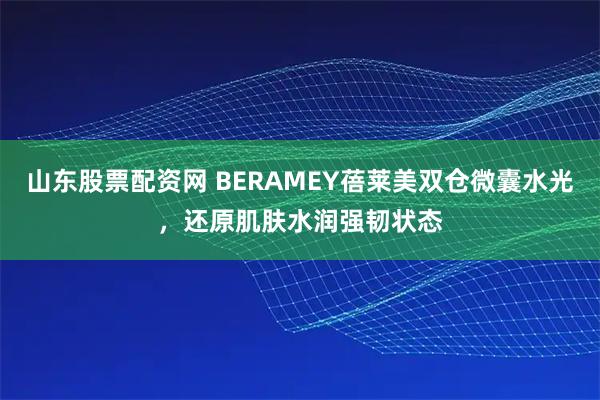 山东股票配资网 BERAMEY蓓莱美双仓微囊水光，还原肌肤水润强韧状态